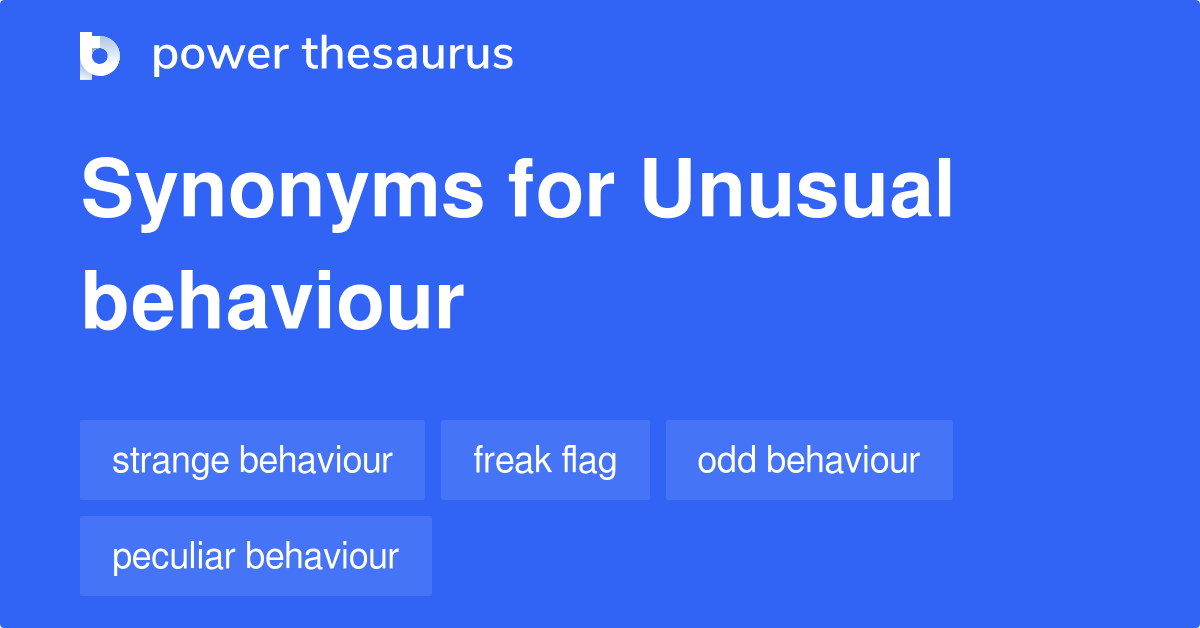 power thesaurus

Synonyms for Unusual behaviour

strange behaviour

freak flag

odd behaviour

peculiar behaviour